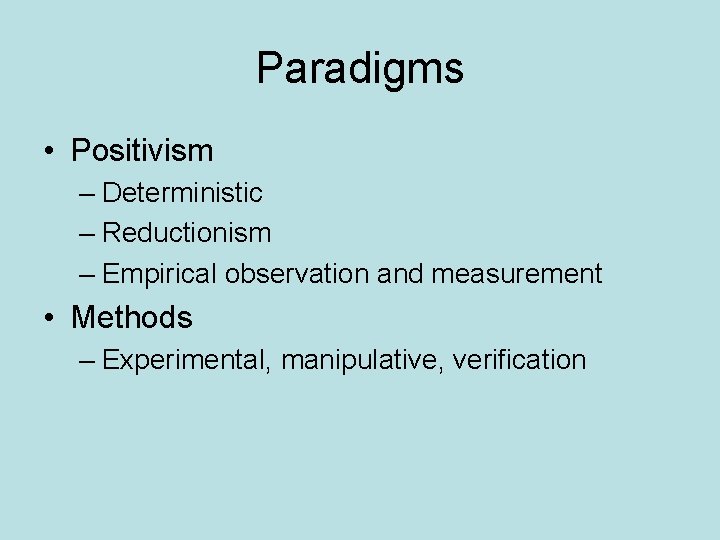 Paradigms

• Positivism
  – Deterministic
  – Reductionism
  – Empirical observation and measurement
• Methods
  – Experimental, manipulative, verification